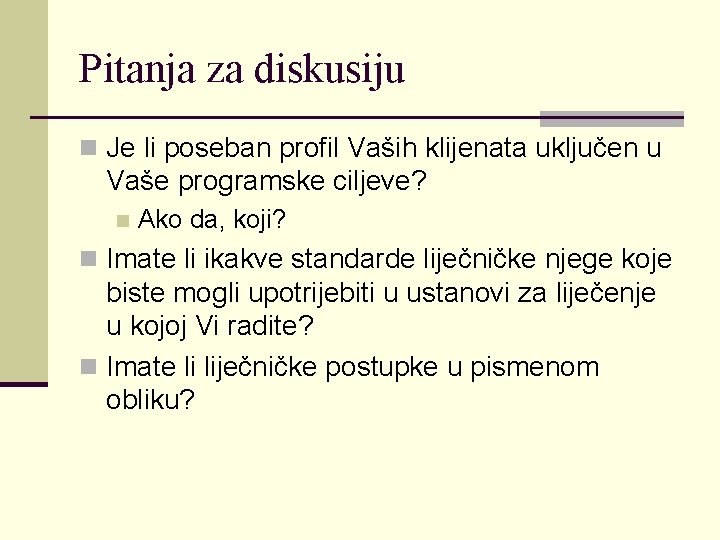 Pitanja za diskusiju

Je li poseban profil Vaših klijenata uključen u Vaše programske ciljeve?

Ako da, koji?

Imate li ikakve standarde liječničke njege koje biste mogli upotrijebiti u ustanovi za liječenje u kojoj Vi radite?

Imate li liječničke postupke u pismenom obliku?